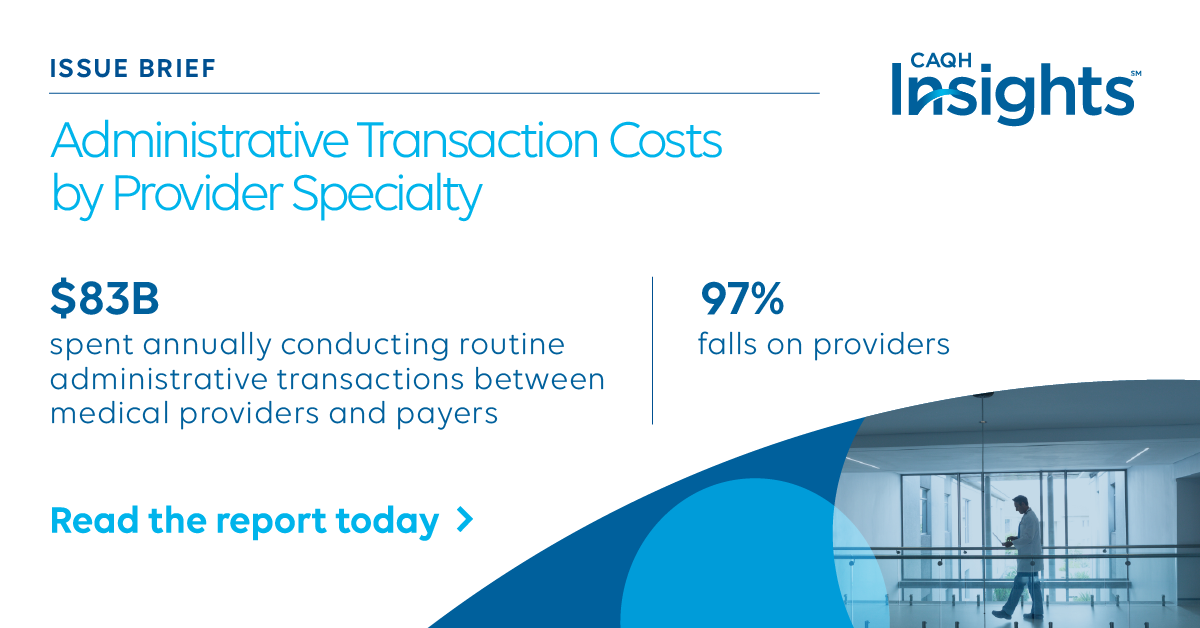 ISSUE BRIEF

CAQH Insights℠

Administrative Transaction Costs by Provider Specialty

$83B
spent annually conducting routine administrative transactions between medical providers and payers

97%
falls on providers

Read the report today >